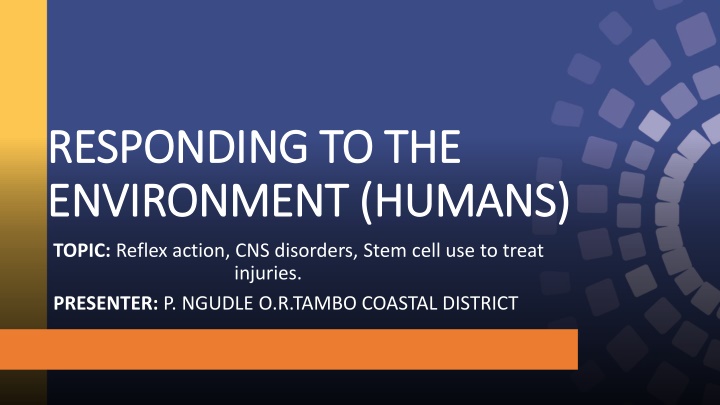 RESPONDING TO THE ENVIRONMENT (HUMANS)

TOPIC: Reflex action, CNS disorders, Stem cell use to treat injuries.

PRESENTER: P. NGUDLE O.R.TAMBO COASTAL DISTRICT